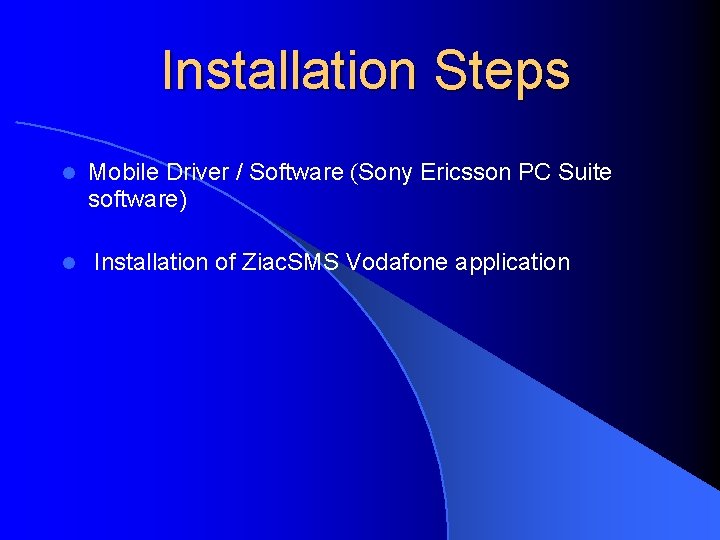 Installation Steps

- Mobile Driver / Software (Sony Ericsson PC Suite software)
- Installation of ZiacSMS Vodafone application